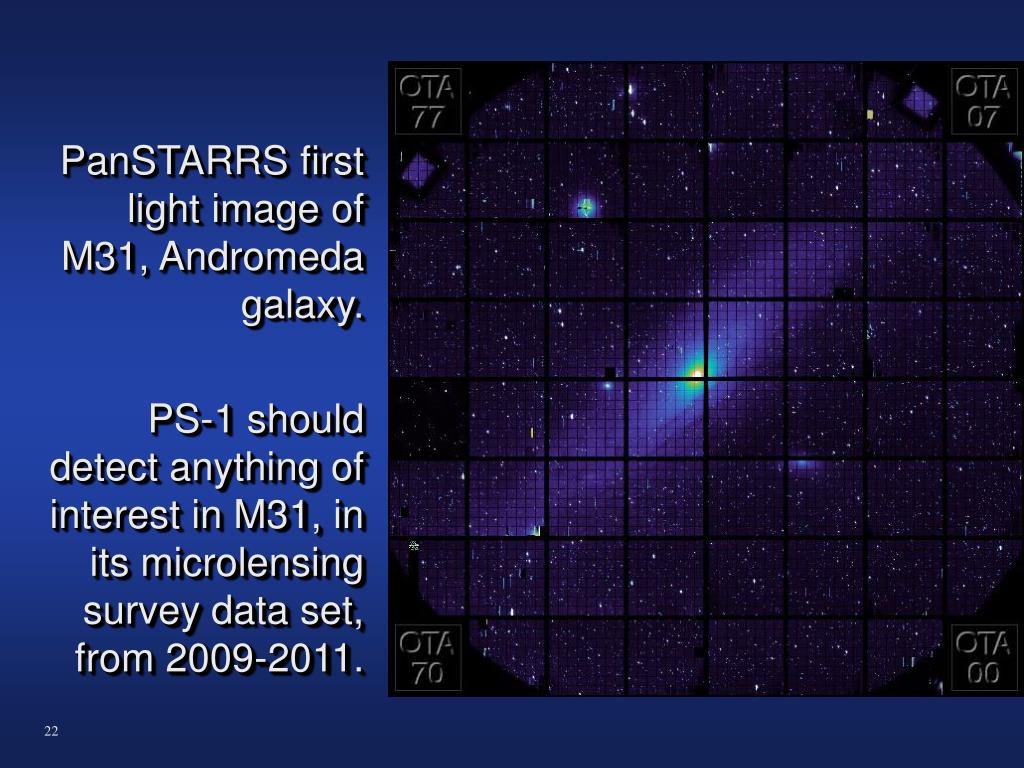 PanSTARRS first light image of M31, Andromeda galaxy.

PS-1 should detect anything of interest in M31, in its microlensing survey data set, from 2009-2011.

OTA 77

OTA 07

OTA 70

OTA 00

22